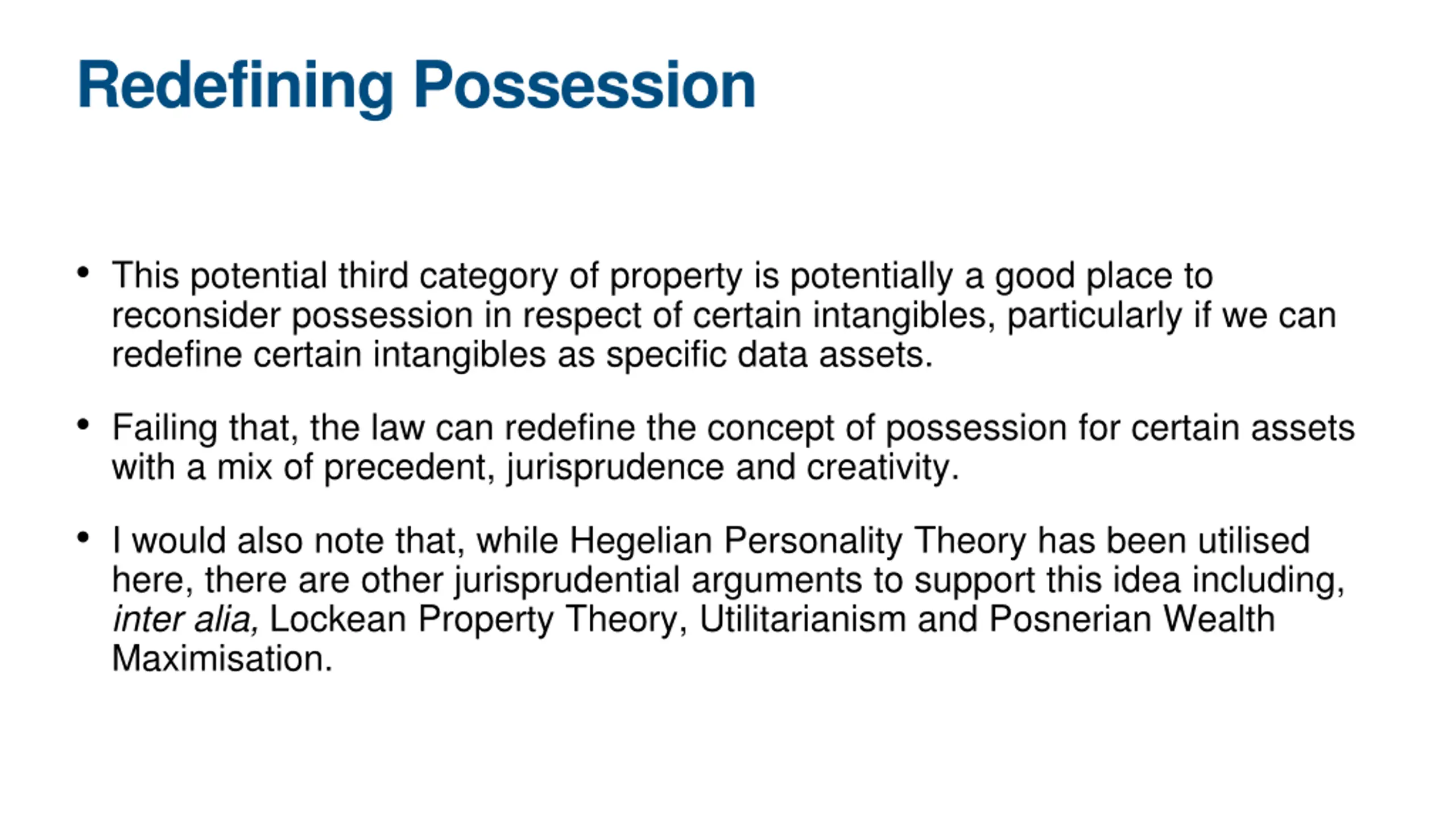 Redefining Possession

• This potential third category of property is potentially a good place to reconsider possession in respect of certain intangibles, particularly if we can redefine certain intangibles as specific data assets.

• Failing that, the law can redefine the concept of possession for certain assets with a mix of precedent, jurisprudence and creativity.

• I would also note that, while Hegelian Personality Theory has been utilised here, there are other jurisprudential arguments to support this idea including, inter alia, Lockean Property Theory, Utilitarianism and Posnerian Wealth Maximisation.